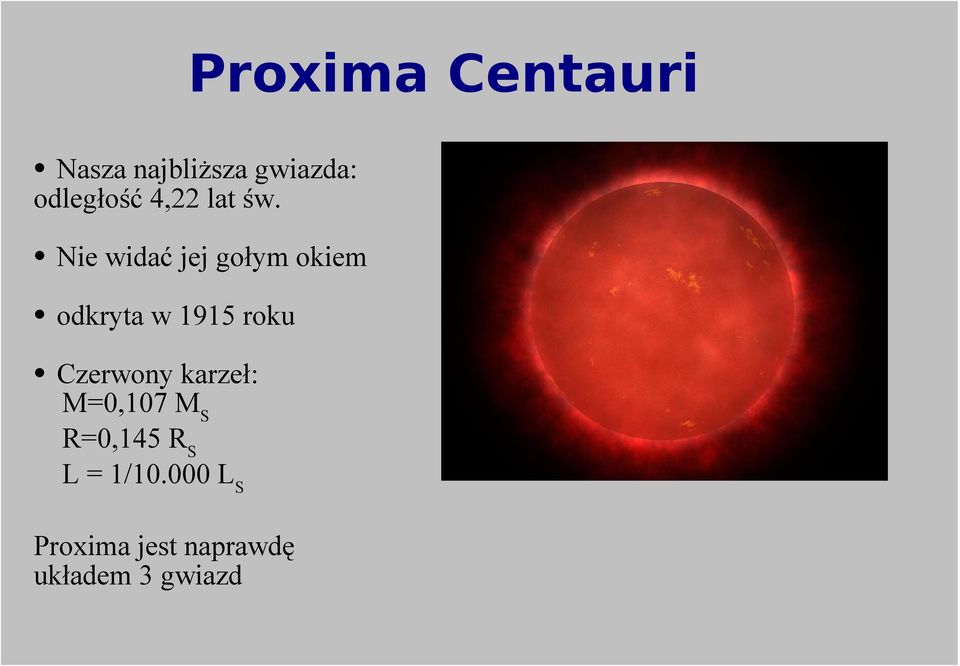 Proxima Centauri

• Nasza najbliższa gwiazda: odległość 4,22 lat św.

• Nie widać jej gołym okiem

• odkryta w 1915 roku

• Czerwony karzeł:
$M=0,107\ M_S$
$R=0,145\ R_S$
$L = 1/10.000\ L_S$

Proxima jest naprawdę układem 3 gwiazd